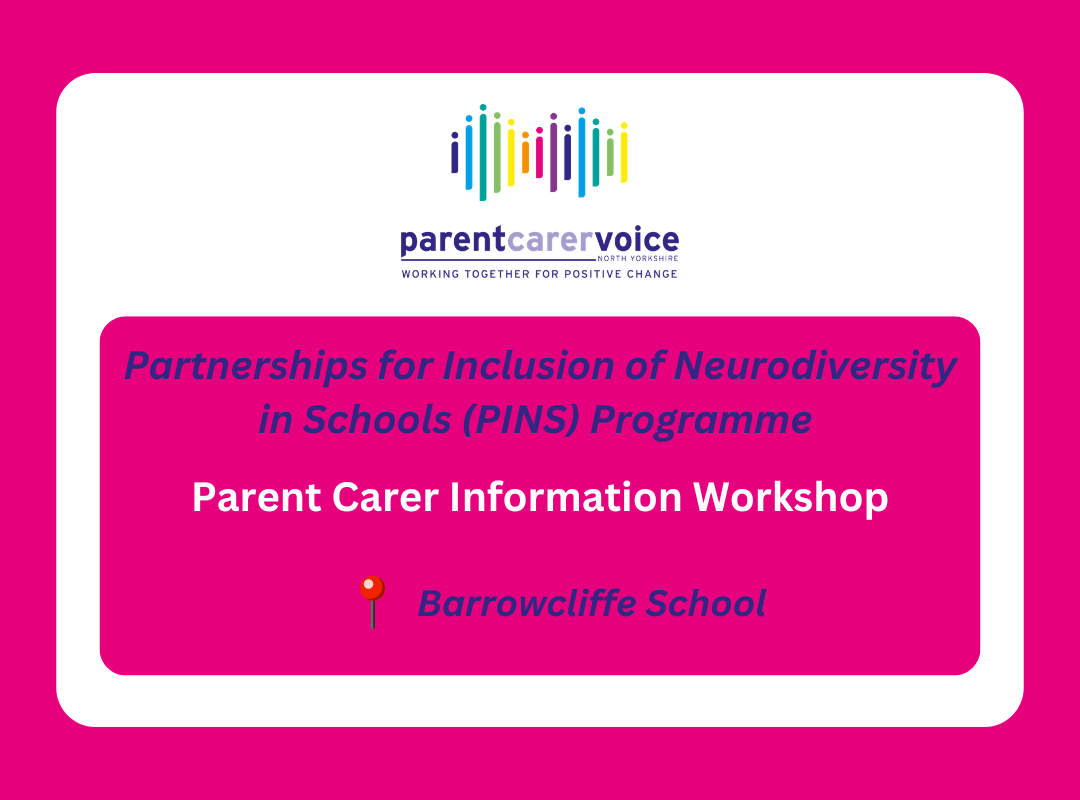 parentcarervoice
NORTH YORKSHIRE
WORKING TOGETHER FOR POSITIVE CHANGE

Partnerships for Inclusion of Neurodiversity in Schools (PINS) Programme

Parent Carer Information Workshop

Barrowcliffe School